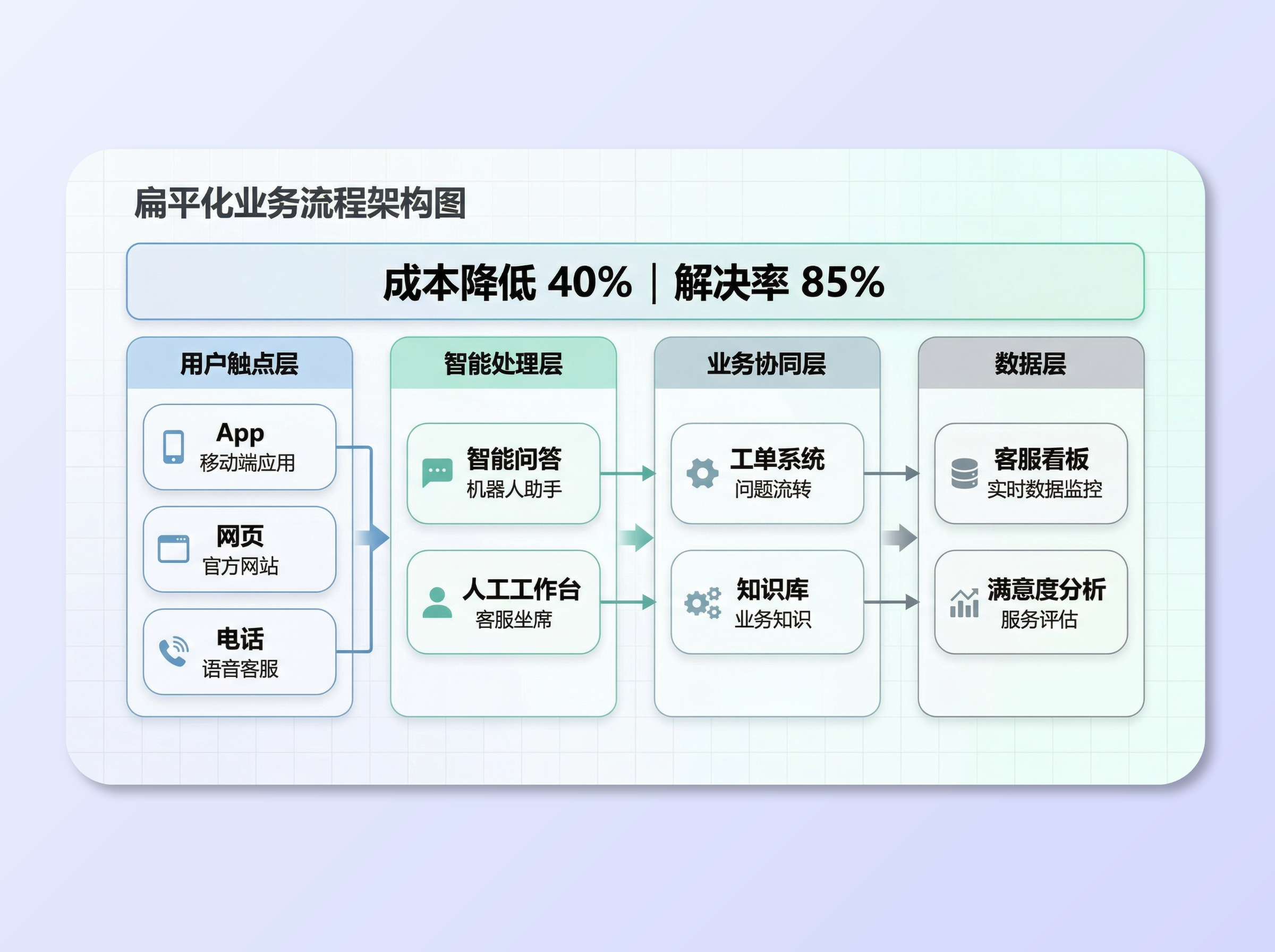 扁平化业务流程架构图

成本降低 40% | 解决率 85%

用户触点层

App
移动端应用

网页
官方网站

电话
语音客服

智能处理层

智能问答
机器人助手

人工工作台
客服坐席

业务协同层

工单系统
问题流转

知识库
业务知识

数据层

客服看板
实时数据监控

满意度分析
服务评估